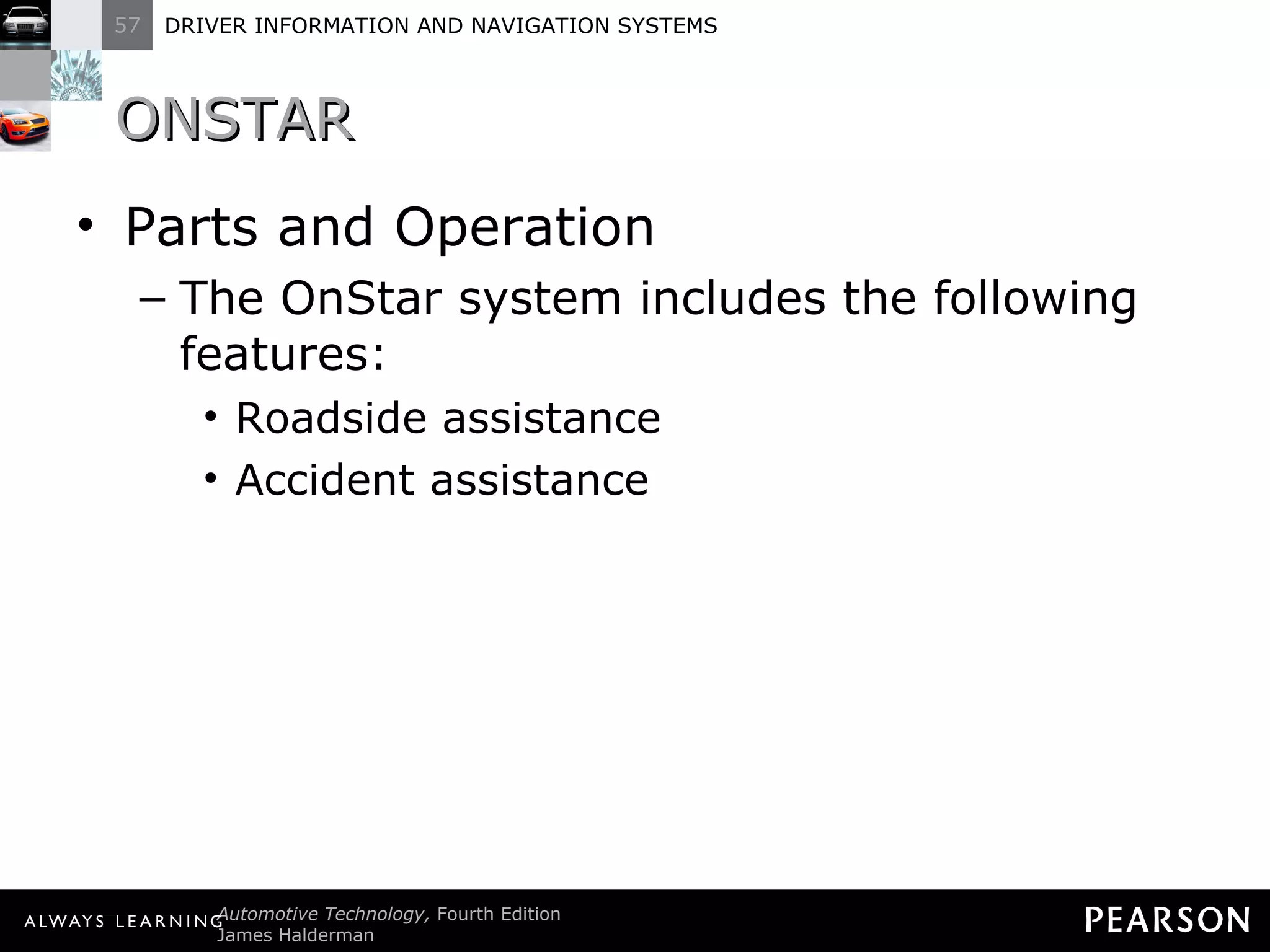 57 DRIVER INFORMATION AND NAVIGATION SYSTEMS

ONSTAR

• Parts and Operation
– The OnStar system includes the following features:
• Roadside assistance
• Accident assistance

ALWAYS LEARNING Automotive Technology, Fourth Edition
James Halderman

PEARSON